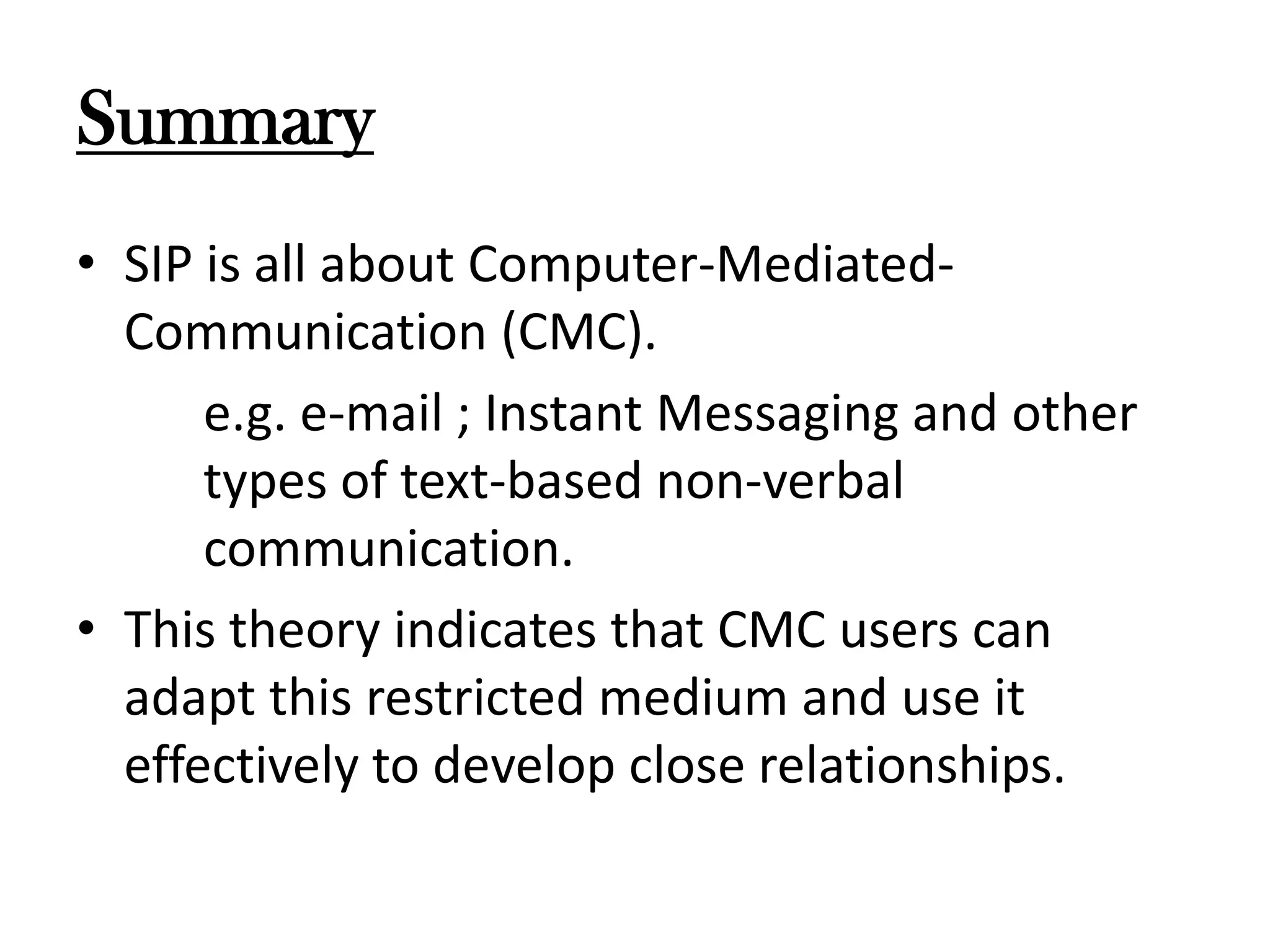 Summary

• SIP is all about Computer-Mediated-Communication (CMC).

e.g. e-mail ; Instant Messaging and other types of text-based non-verbal communication.

• This theory indicates that CMC users can adapt this restricted medium and use it effectively to develop close relationships.